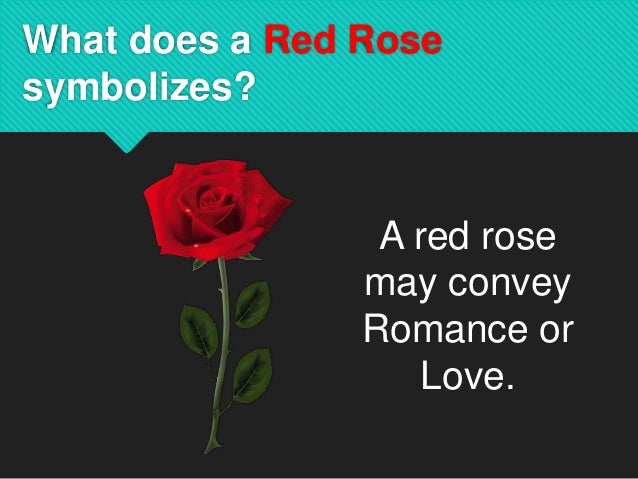 What does a Red Rose symbolizes?

A red rose may convey Romance or Love.